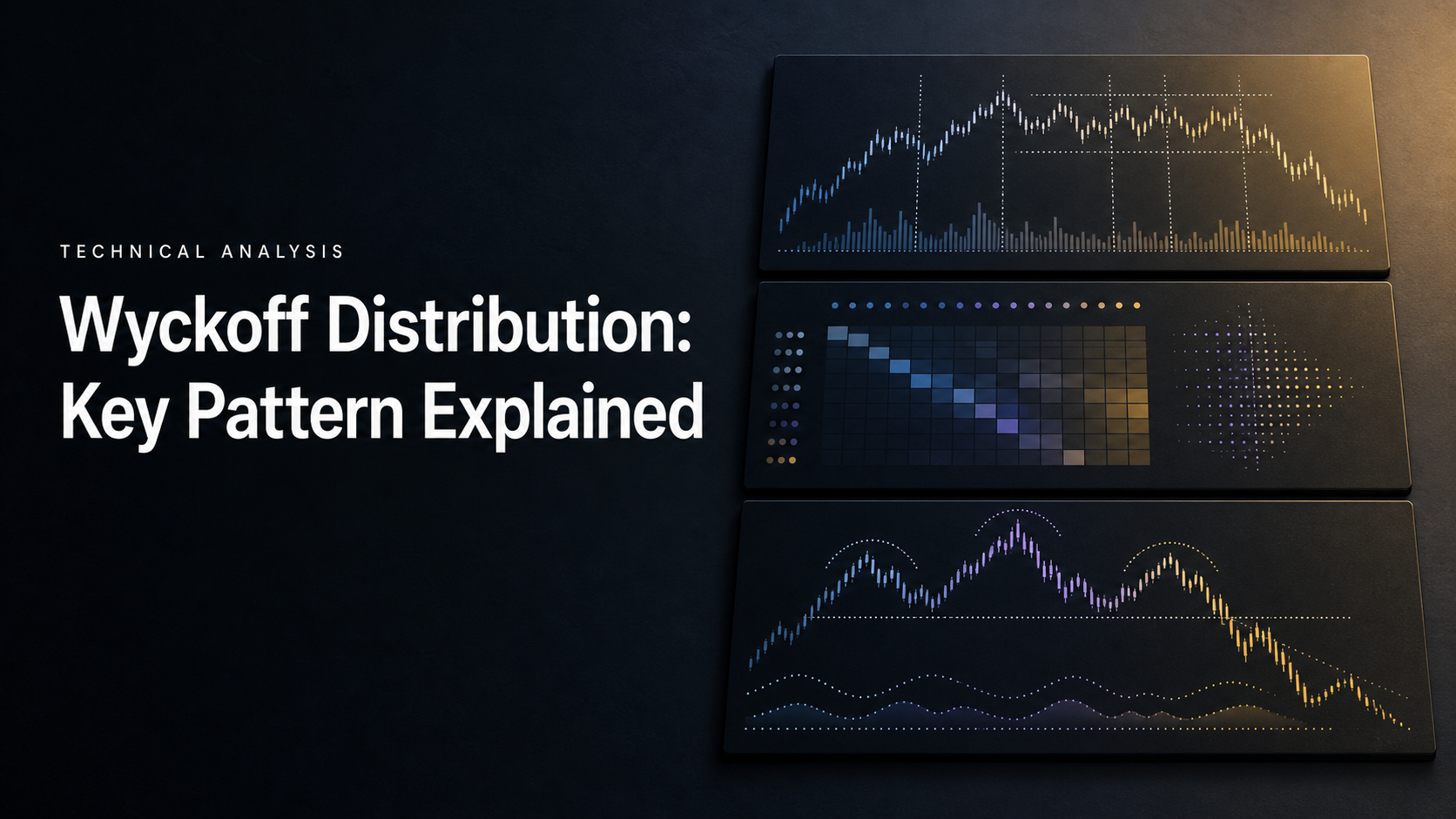 TECHNICAL ANALYSIS

Wyckoff Distribution: Key Pattern Explained